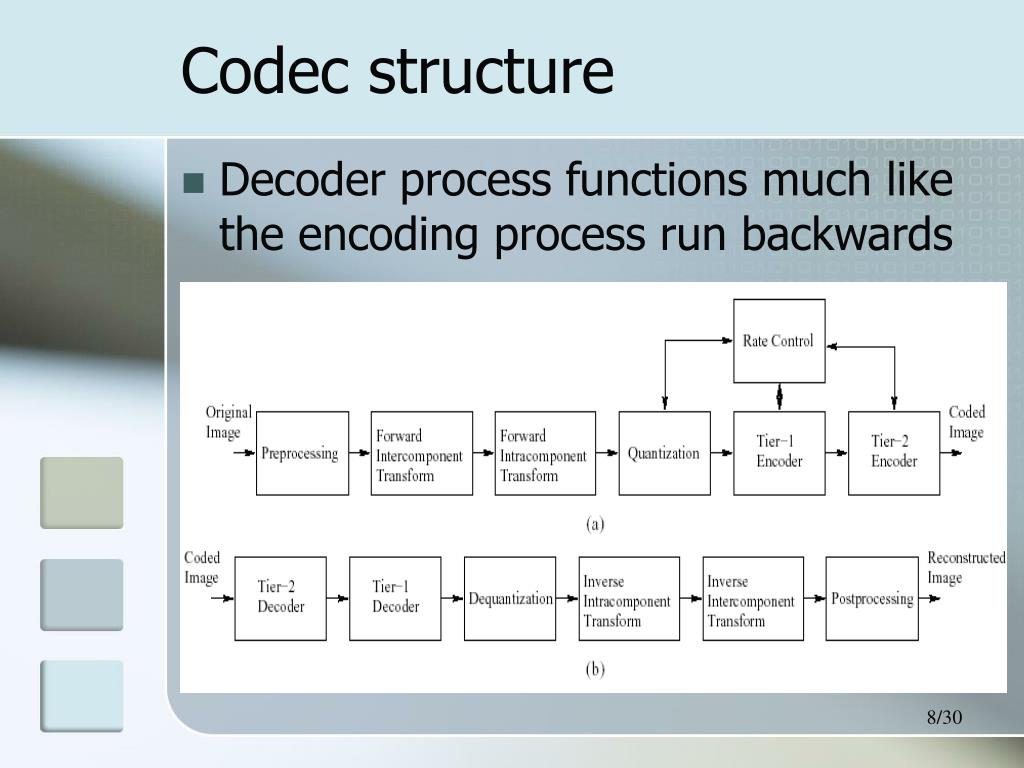 Codec structure

Decoder process functions much like the encoding process run backwards

Rate Control

Original Image

Preprocessing

Forward Intercomponent Transform

Forward Intracomponent Transform

Quantization

Tier−1 Encoder

Tier−2 Encoder

Coded Image

(a)

Coded Image

Tier−2 Decoder

Tier−1 Decoder

Dequantization

Inverse Intracomponent Transform

Inverse Intercomponent Transform

Postprocessing

Reconstructed Image

(b)

8/30